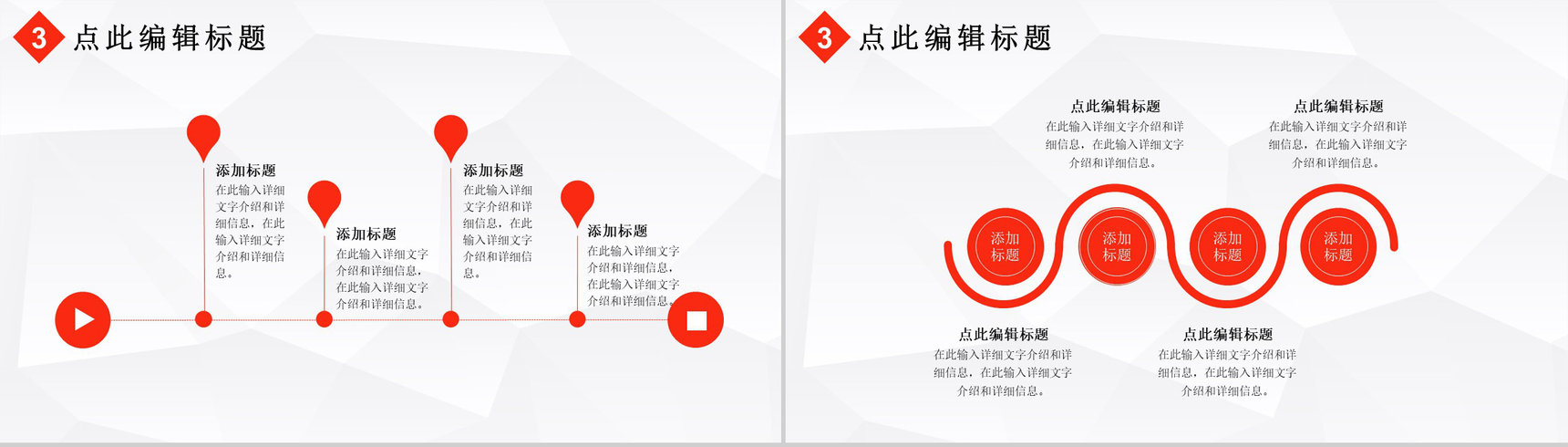 3 点此编辑标题

添加标题
在此输入详细文字介绍和详细信息，在此输入详细文字介绍和详细信息。

添加标题
在此输入详细文字介绍和详细信息，在此输入详细文字介绍和详细信息。

添加标题
在此输入详细文字介绍和详细信息，在此输入详细文字介绍和详细信息。

添加标题
在此输入详细文字介绍和详细信息，在此输入详细文字介绍和详细信息。

3 点此编辑标题

点此编辑标题
在此输入详细文字介绍和详细信息，在此输入详细文字介绍和详细信息。

点此编辑标题
在此输入详细文字介绍和详细信息，在此输入详细文字介绍和详细信息。

添加标题

添加标题

添加标题

添加标题

点此编辑标题
在此输入详细文字介绍和详细信息，在此输入详细文字介绍和详细信息。

点此编辑标题
在此输入详细文字介绍和详细信息，在此输入详细文字介绍和详细信息。